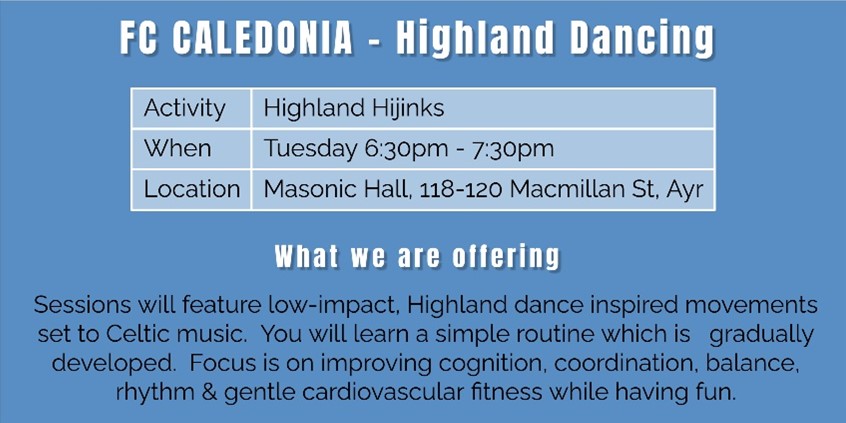 FC CALEDONIA - Highland Dancing

| Activity | Highland Hijinks |
|---|---|
| When | Tuesday 6:30pm - 7:30pm |
| Location | Masonic Hall, 118-120 Macmillan St, Ayr |

What we are offering

Sessions will feature low-impact, Highland dance inspired movements set to Celtic music. You will learn a simple routine which is gradually developed. Focus is on improving cognition, coordination, balance, rhythm & gentle cardiovascular fitness while having fun.